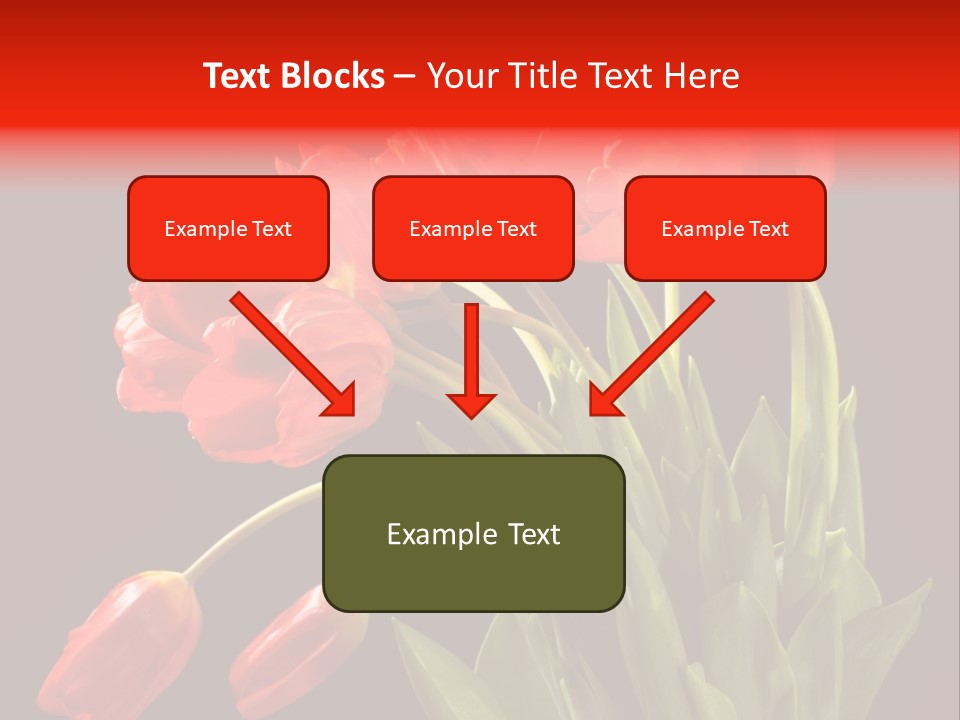 Text Blocks – Your Title Text Here

Example Text

Example Text

Example Text

Example Text